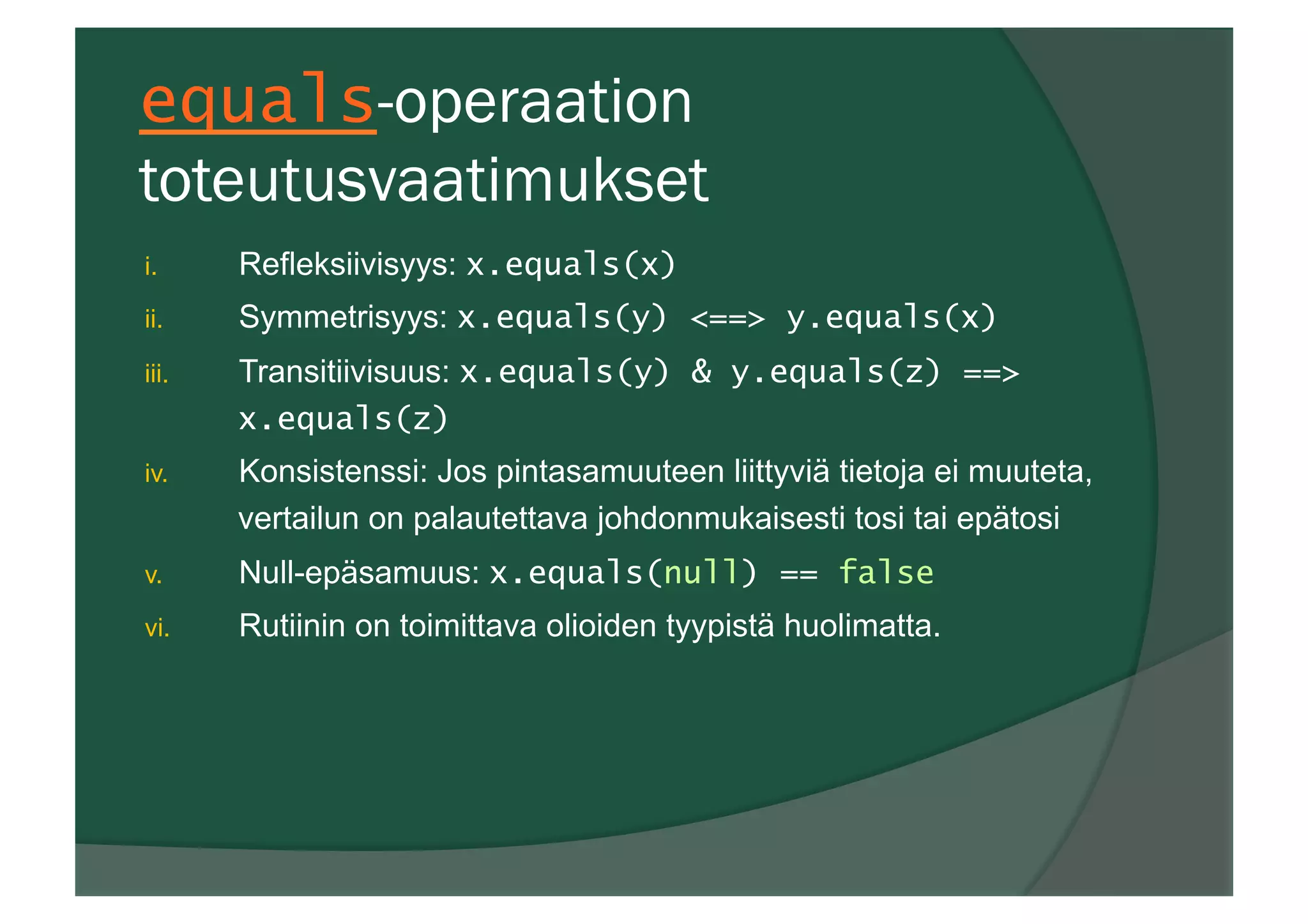 equals-operaation toteutusvaatimukset

i. Refleksiivisyys: x.equals(x)

ii. Symmetrisyys: x.equals(y) <==> y.equals(x)

iii. Transitiivisuus: x.equals(y) & y.equals(z) ==> x.equals(z)

iv. Konsistenssi: Jos pintasamuuteen liittyviä tietoja ei muuteta, vertailun on palautettava johdonmukaisesti tosi tai epätosi

v. Null-epäsamuus: x.equals(null) == false

vi. Rutiinin on toimittava olioiden tyypistä huolimatta.